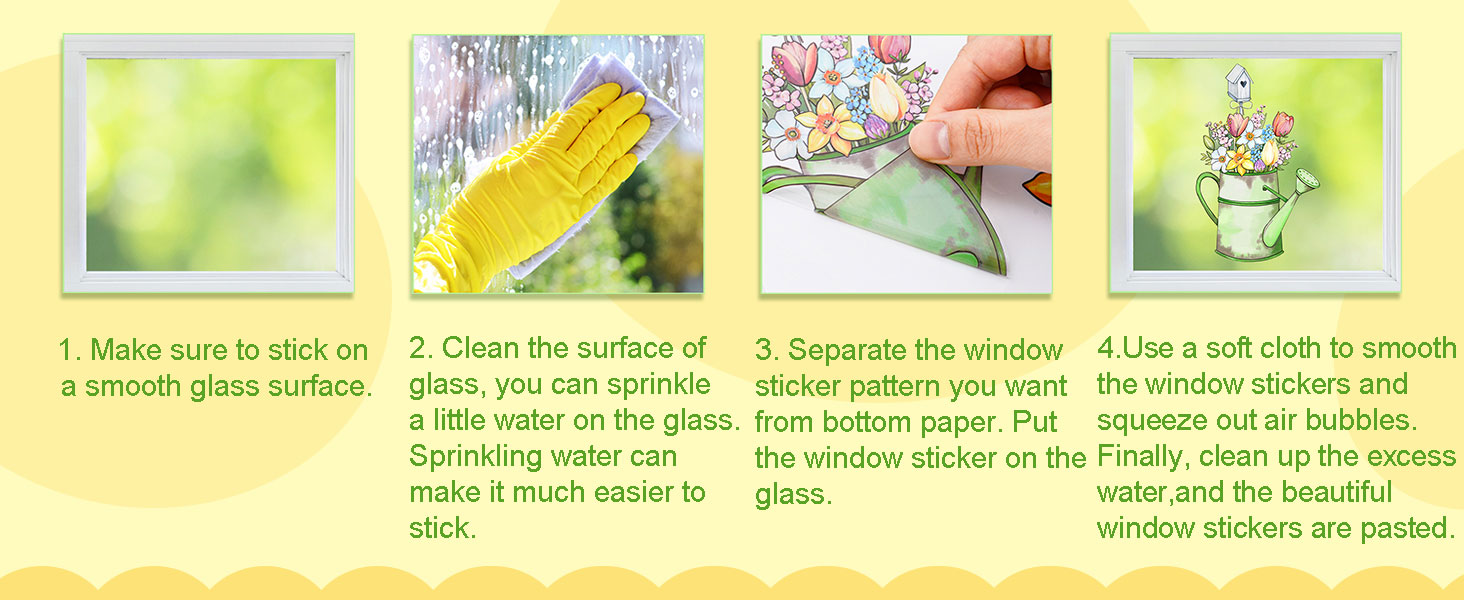 1. Make sure to stick on a smooth glass surface.

2. Clean the surface of glass, you can sprinkle a little water on the glass. Sprinkling water can make it much easier to stick.

3. Separate the window sticker pattern you want from bottom paper. Put the window sticker on the glass.

4.Use a soft cloth to smooth the window stickers and squeeze out air bubbles. Finally, clean up the excess water,and the beautiful window stickers are pasted.